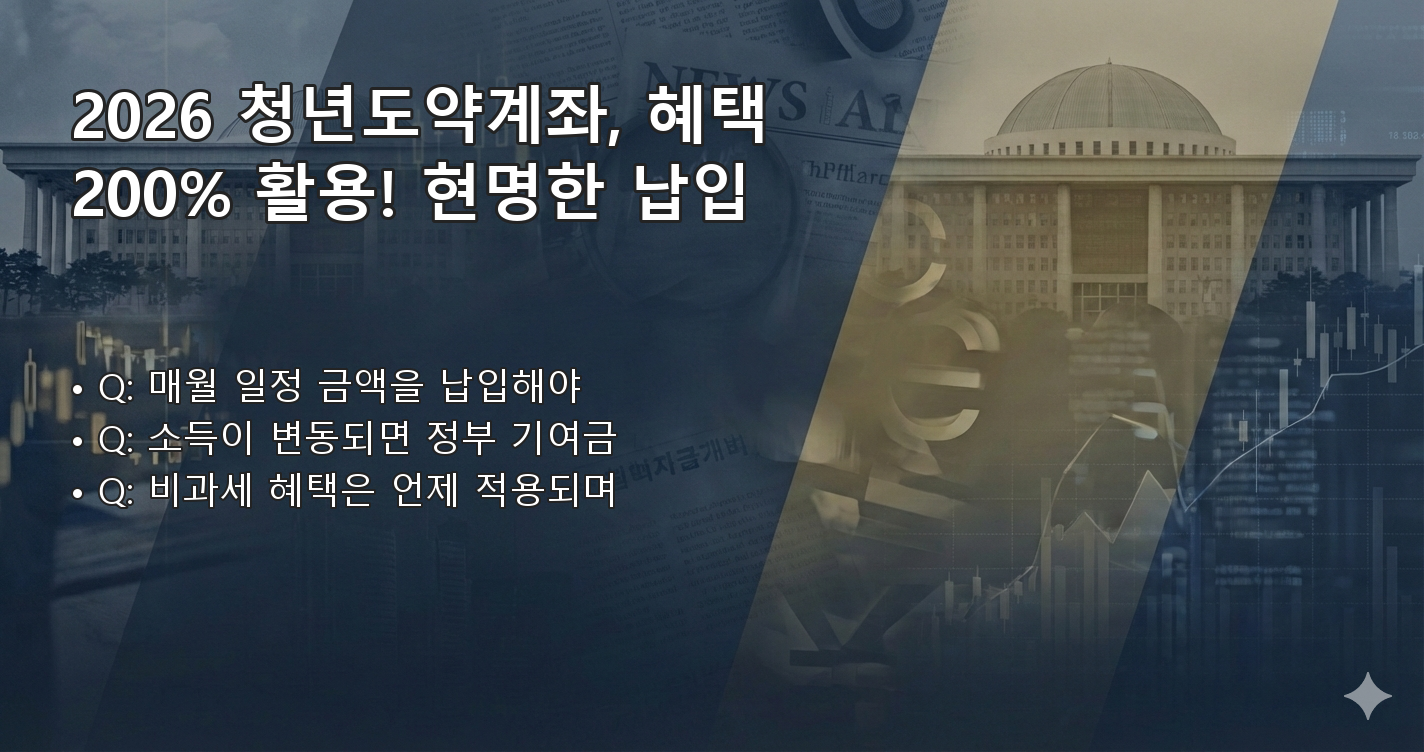 2026 청년도약계좌, 혜택 200% 활용! 현명한 납입

• Q: 매월 일정 금액을 납입해야
• Q: 소득이 변동되면 정부 기여금
• Q: 비과세 혜택은 언제 적용되며